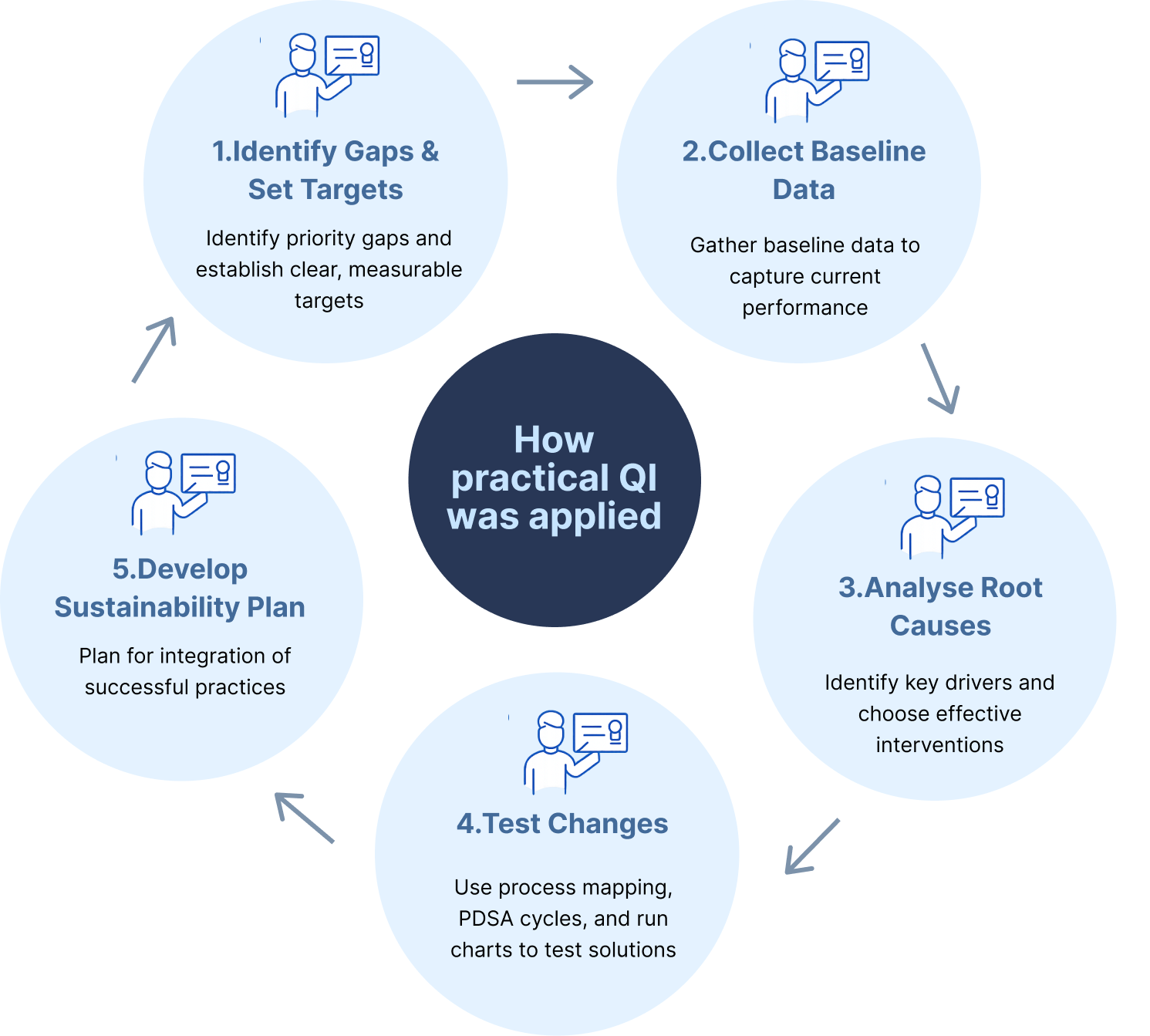 How practical QI was applied

1.Identify Gaps & Set Targets

Identify priority gaps and establish clear, measurable targets

2.Collect Baseline Data

Gather baseline data to capture current performance

3.Analyse Root Causes

Identify key drivers and choose effective interventions

4.Test Changes

Use process mapping, PDSA cycles, and run charts to test solutions

5.Develop Sustainability Plan

Plan for integration of successful practices